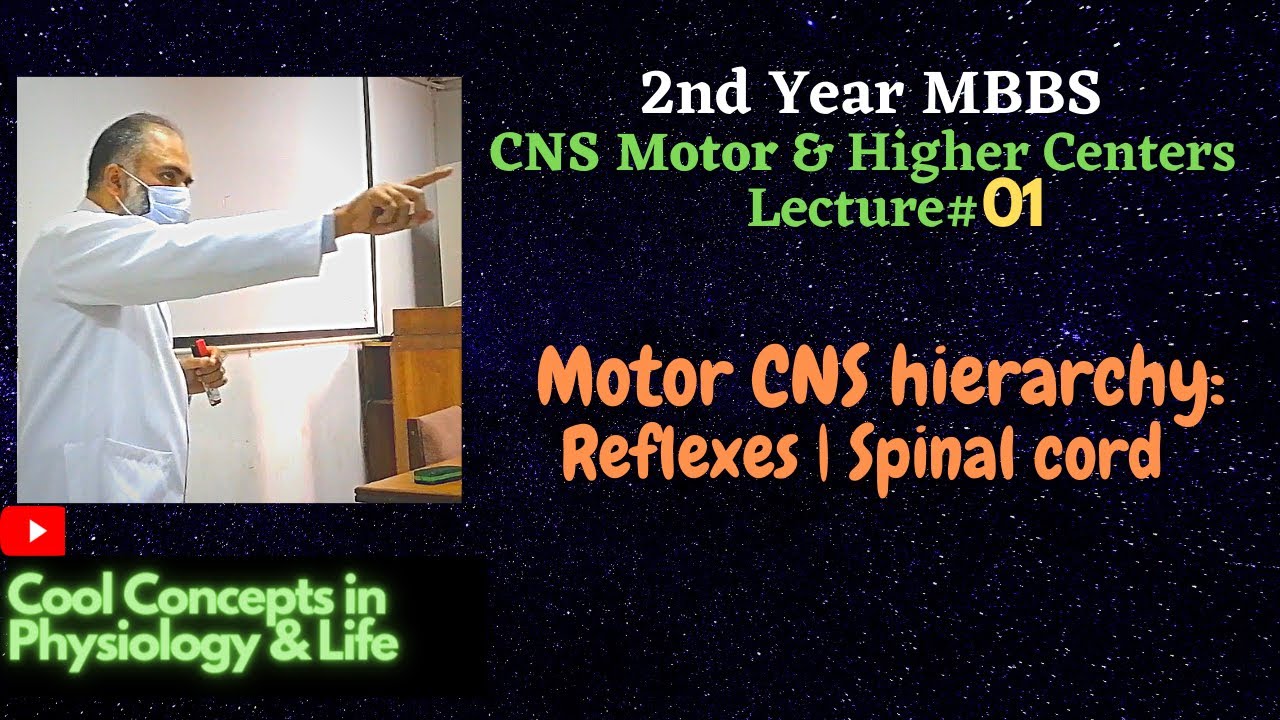 2nd Year MBBS
CNS Motor & Higher Centers
Lecture#01

Motor CNS hierarchy:
Reflexes | Spinal cord

Cool Concepts in
Physiology & Life